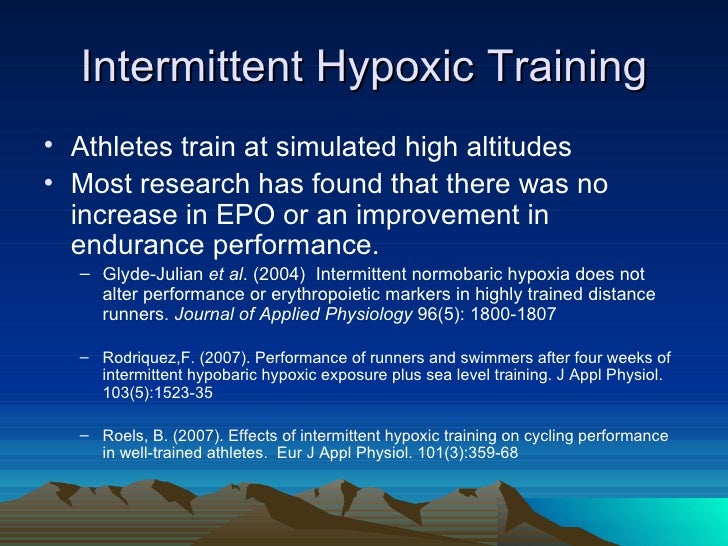 Intermittent Hypoxic Training

• Athletes train at simulated high altitudes
• Most research has found that there was no increase in EPO or an improvement in endurance performance.

– Glyde-Julian et al. (2004) Intermittent normobaric hypoxia does not alter performance or erythropoietic markers in highly trained distance runners. Journal of Applied Physiology 96(5): 1800-1807

– Rodriquez,F. (2007). Performance of runners and swimmers after four weeks of intermittent hypobaric hypoxic exposure plus sea level training. J Appl Physiol. 103(5):1523-35

– Roels, B. (2007). Effects of intermittent hypoxic training on cycling performance in well-trained athletes. Eur J Appl Physiol. 101(3):359-68